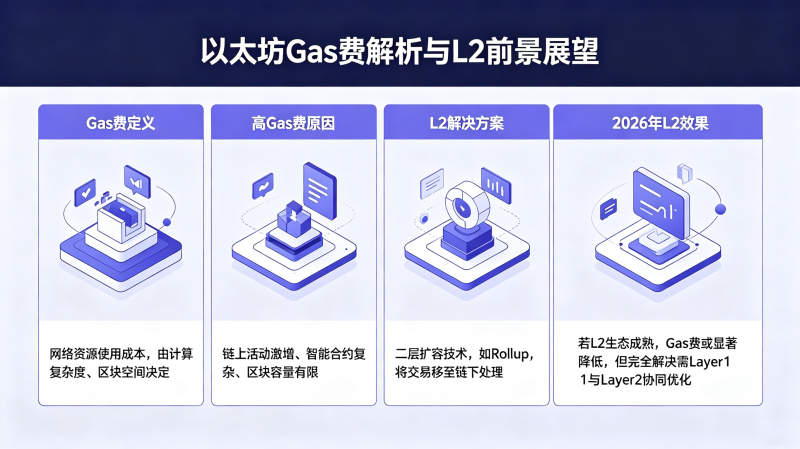 以太坊Gas费解析与L2前景展望

Gas费定义

网络资源使用成本，由计算复杂度、区块空间决定

高Gas费原因

链上活动激增、智能合约复杂、区块容量有限

L2解决方案

二层扩容技术，如Rollup，将交易移至链下处理

2026年L2效果

若L2生态成熟，Gas费或显著降低，但完全解决需Layer1 1与Layer2协同优化